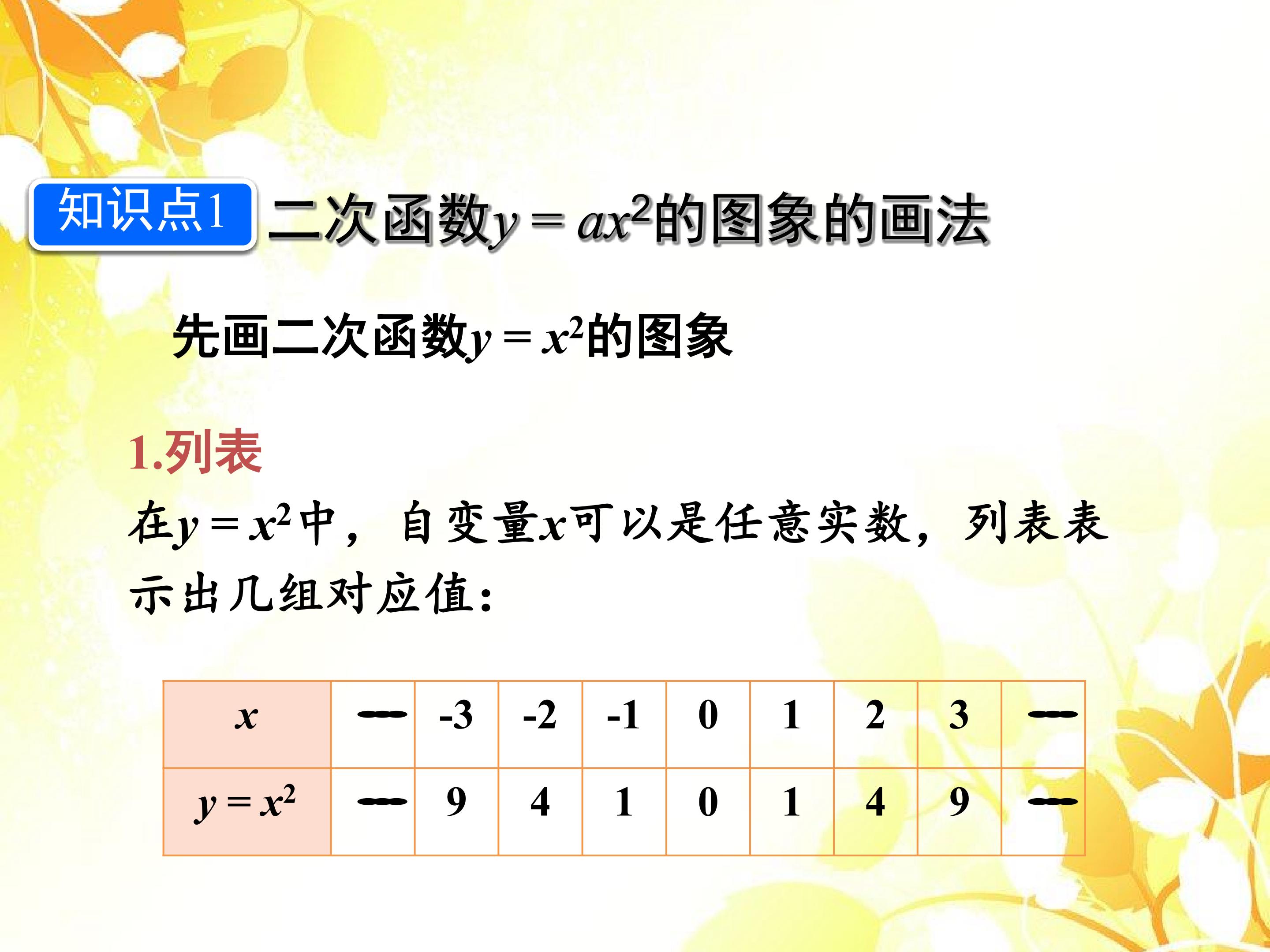 知识点1 二次函数$y=ax^2$的图象的画法

先画二次函数$y=x^2$的图象

1.列表

在$y=x^2$中，自变量$x$可以是任意实数，列表表示出几组对应值：

| $x$ | … | -3 | -2 | -1 | 0 | 1 | 2 | 3 | … |
|---|---|---|---|---|---|---|---|---|---|
| $y=x^2$ | … | 9 | 4 | 1 | 0 | 1 | 4 | 9 | … |